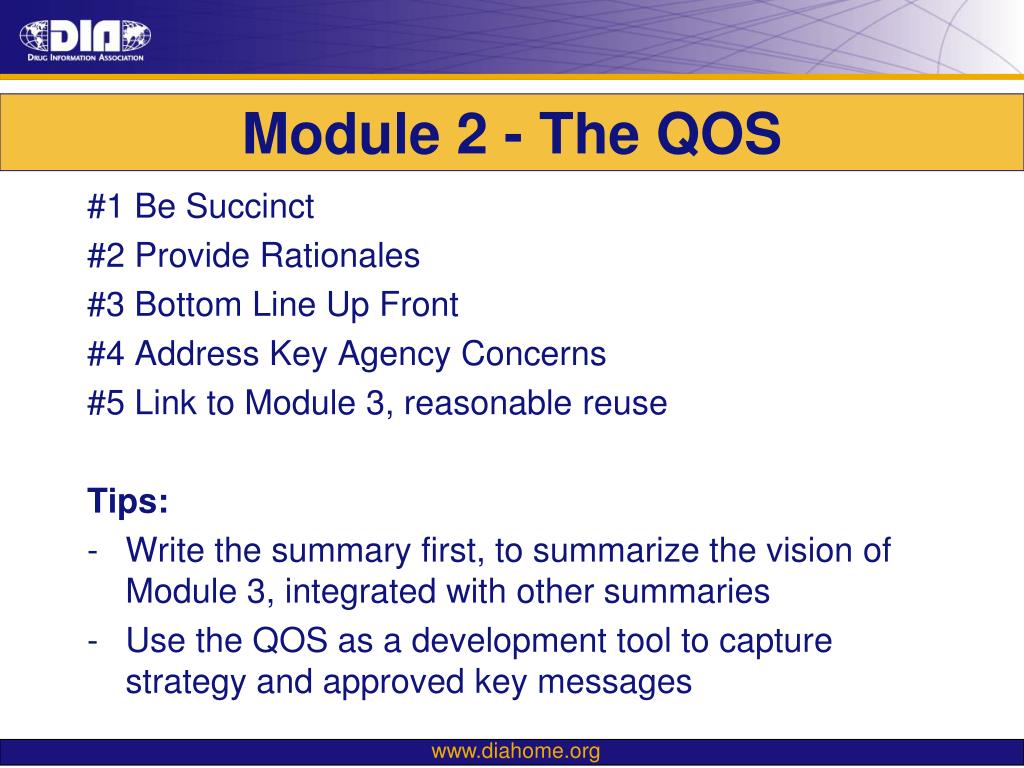 DIA
DRUG INFORMATION ASSOCIATION

Module 2 - The QOS

#1 Be Succinct
#2 Provide Rationales
#3 Bottom Line Up Front
#4 Address Key Agency Concerns
#5 Link to Module 3, reasonable reuse

Tips:
- Write the summary first, to summarize the vision of Module 3, integrated with other summaries
- Use the QOS as a development tool to capture strategy and approved key messages

www.diahome.org